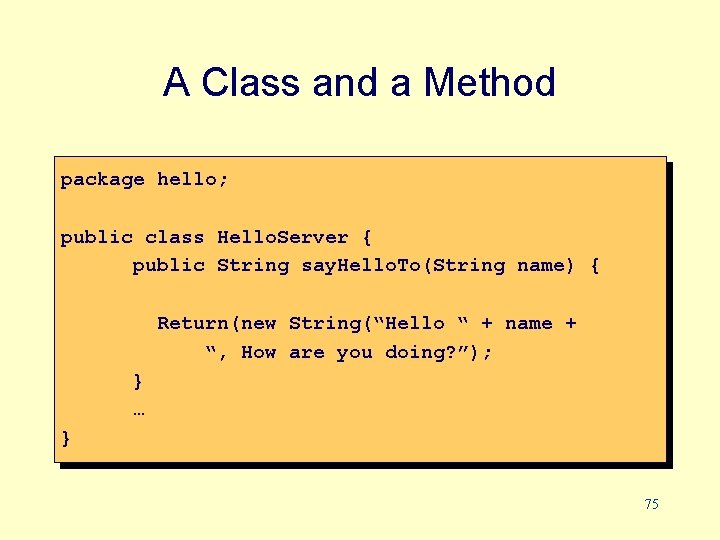 A Class and a Method

package hello;

public class HelloServer {
      public String sayHelloTo(String name) {

        Return(new String(“Hello “ + name +
            “, How are you doing?”);
      }
      …
}

75